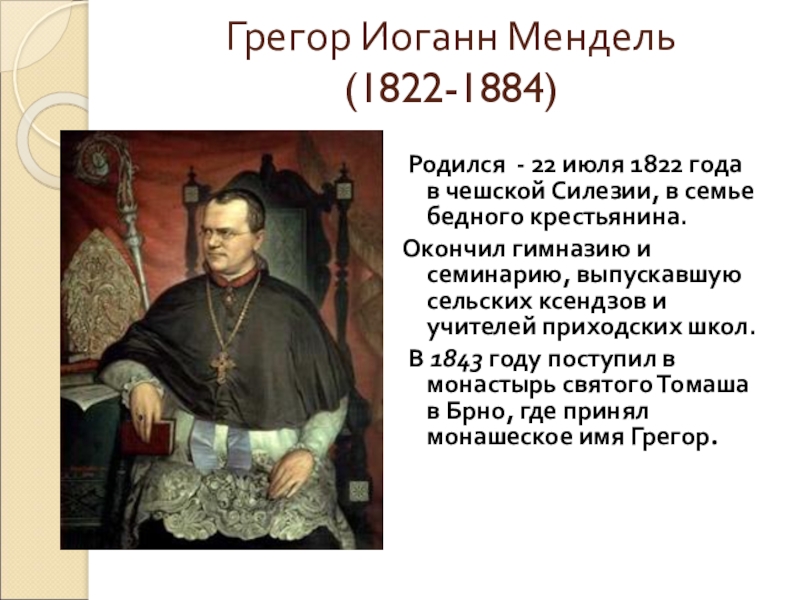 Грегор Иоганн Мендель
(1822-1884)

Родился - 22 июля 1822 года в чешской Силезии, в семье бедного крестьянина.

Окончил гимназию и семинарию, выпускавшую сельских ксендзов и учителей приходских школ.

В 1843 году поступил в монастырь святого Томаша в Брно, где принял монашеское имя Грегор.